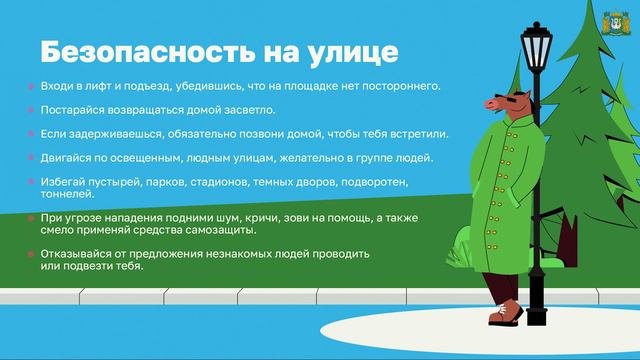 Безопасность на улице

Входи в лифт и подъезд, убедившись, что на площадке нет постороннего.

Постарайся возвращаться домой засветло.

Если задерживаешься, обязательно позвони домой, чтобы тебя встретили.

Двигайся по освещенным, людным улицам, желательно в группе людей.

Избегай пустырей, парков, стадионов, темных дворов, подворотен, тоннелей.

При угрозе нападения подними шум, кричи, зови на помощь, а также смело применяй средства самозащиты.

Отказывайся от предложения незнакомых людей проводить или подвезти тебя.